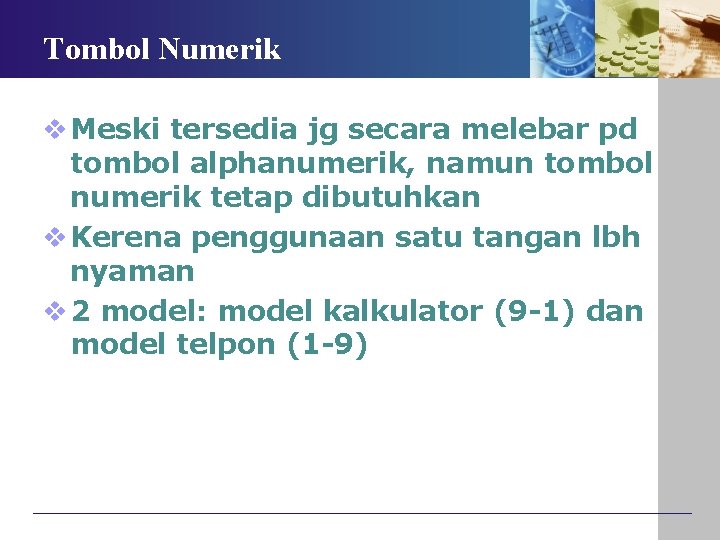 Tombol Numerik

❖ Meski tersedia jg secara melebar pd tombol alphanumerik, namun tombol numerik tetap dibutuhkan

❖ Kerena penggunaan satu tangan lbh nyaman

❖ 2 model: model kalkulator (9-1) dan model telpon (1-9)